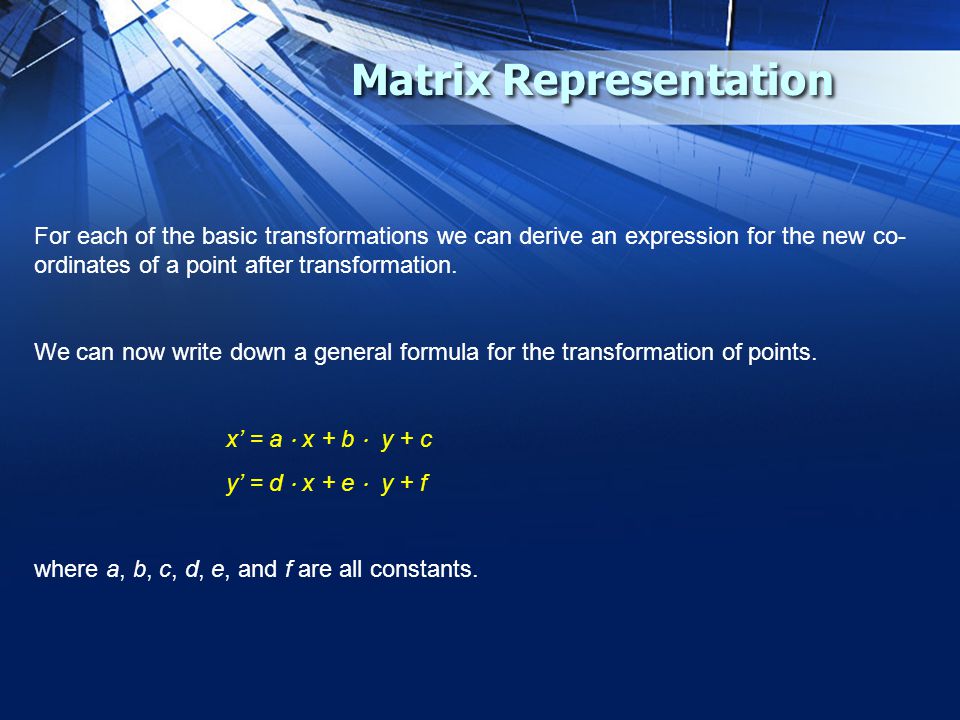 Matrix Representation

For each of the basic transformations we can derive an expression for the new co-ordinates of a point after transformation.

We can now write down a general formula for the transformation of points.

$x' = a \cdot x + b \cdot y + c$

$y' = d \cdot x + e \cdot y + f$

where $a$, $b$, $c$, $d$, $e$, and $f$ are all constants.